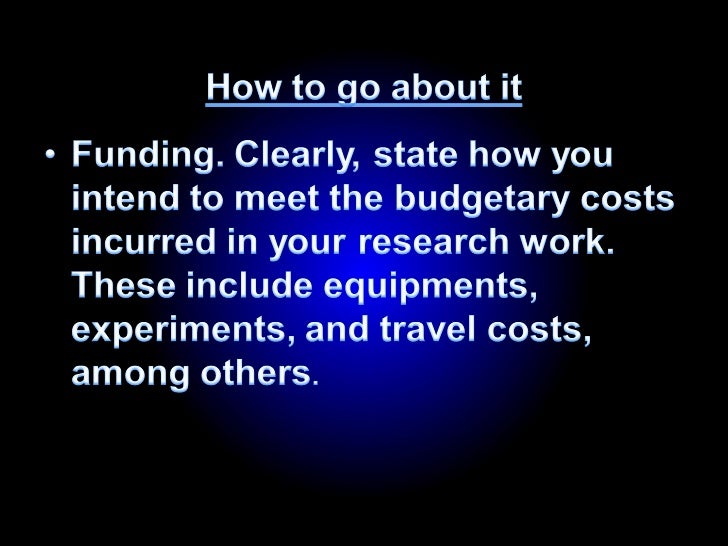 How to go about it

• Funding. Clearly, state how you intend to meet the budgetary costs incurred in your research work. These include equipments, experiments, and travel costs, among others.